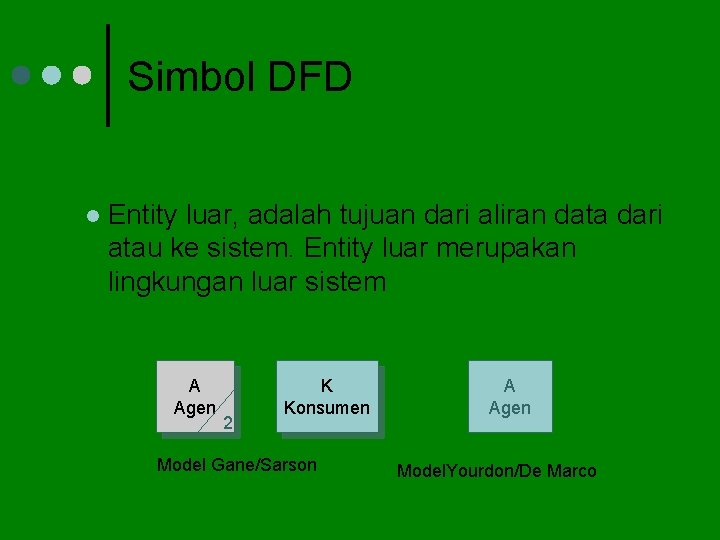 Simbol DFD

Entity luar, adalah tujuan dari aliran data dari atau ke sistem. Entity luar merupakan lingkungan luar sistem

A
Agen
2

K
Konsumen

A
Agen

Model Gane/Sarson

ModelYourdon/De Marco